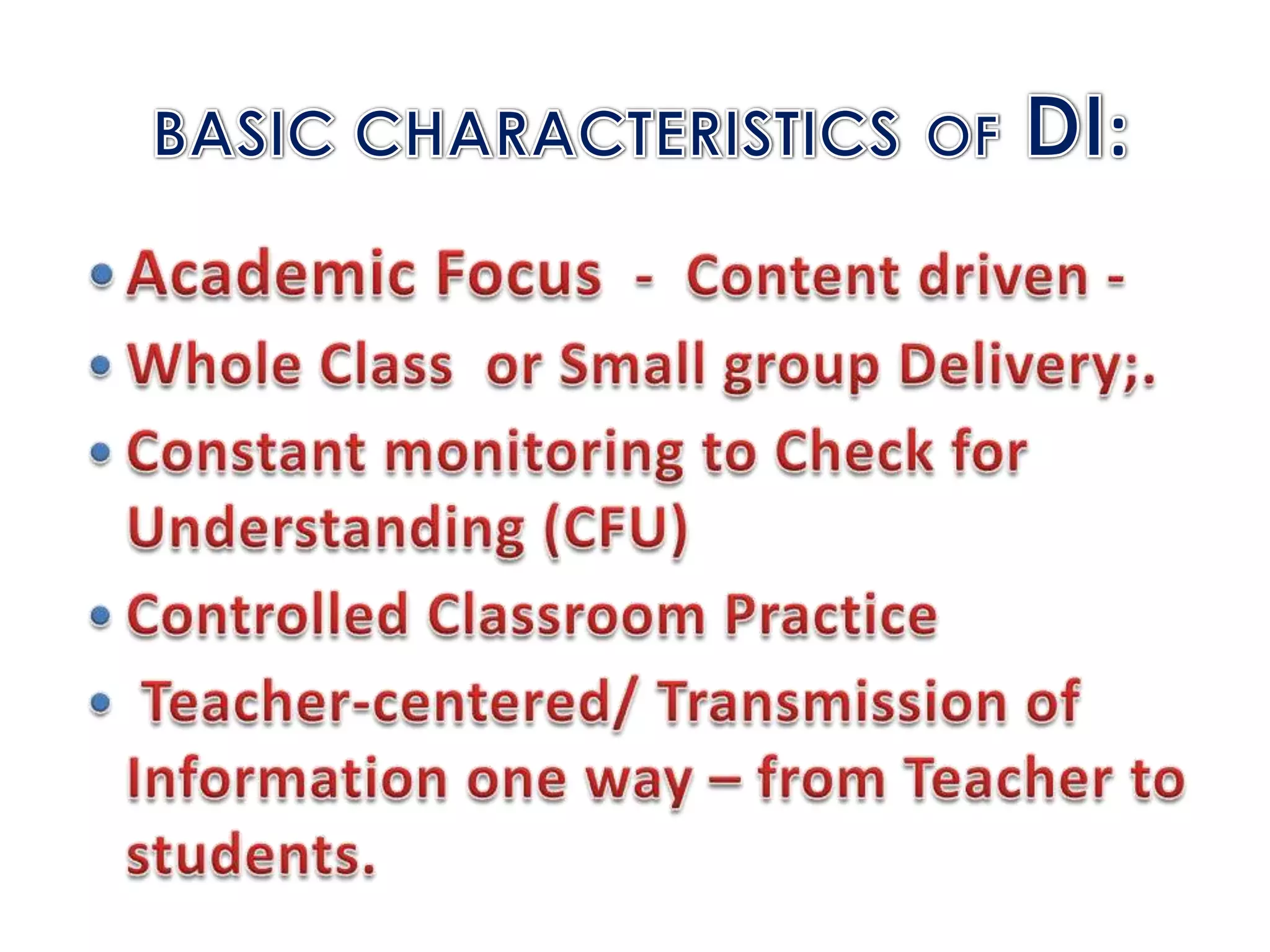 BASIC CHARACTERISTICS OF DI:

• Academic Focus - Content driven -
• Whole Class or Small group Delivery;.
• Constant monitoring to Check for Understanding (CFU)
• Controlled Classroom Practice
• Teacher-centered/ Transmission of Information one way – from Teacher to students.